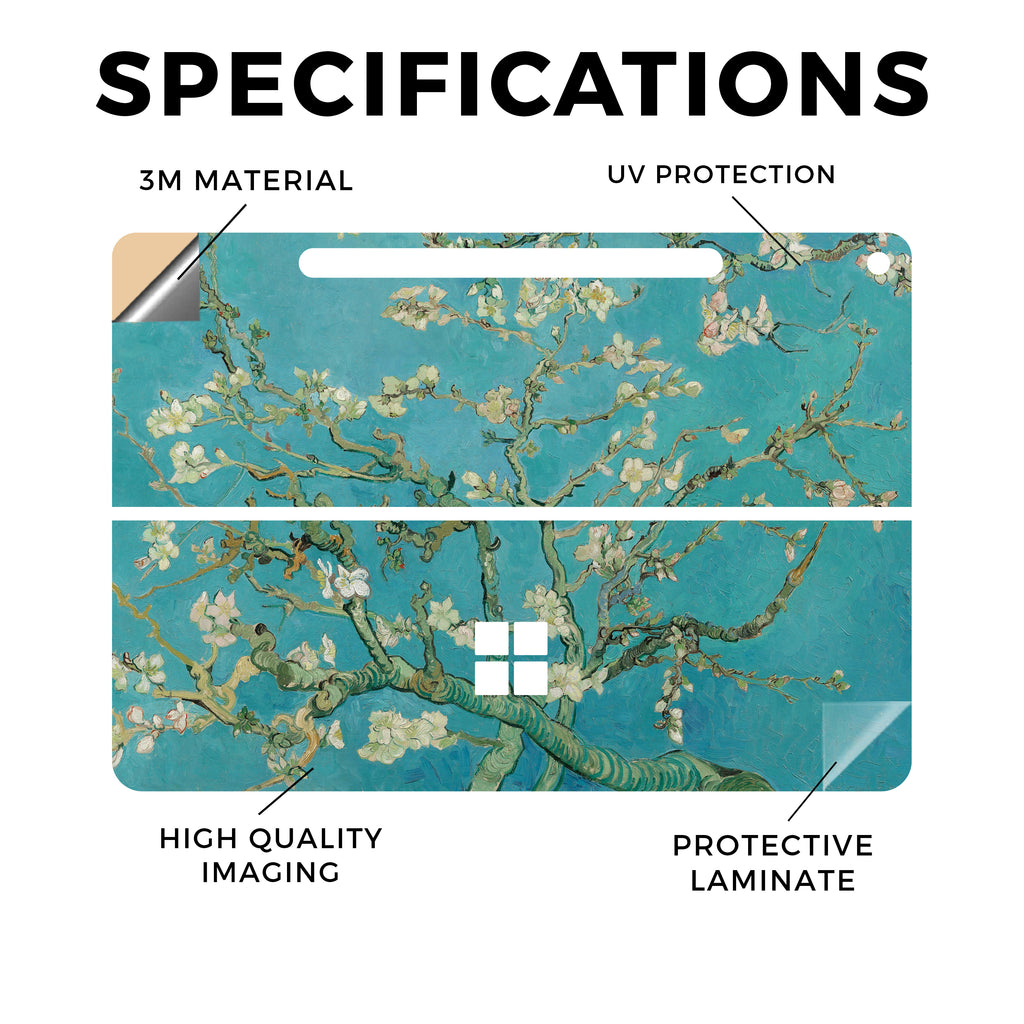 SPECIFICATIONS

3M MATERIAL

UV PROTECTION

HIGH QUALITY IMAGING

PROTECTIVE LAMINATE